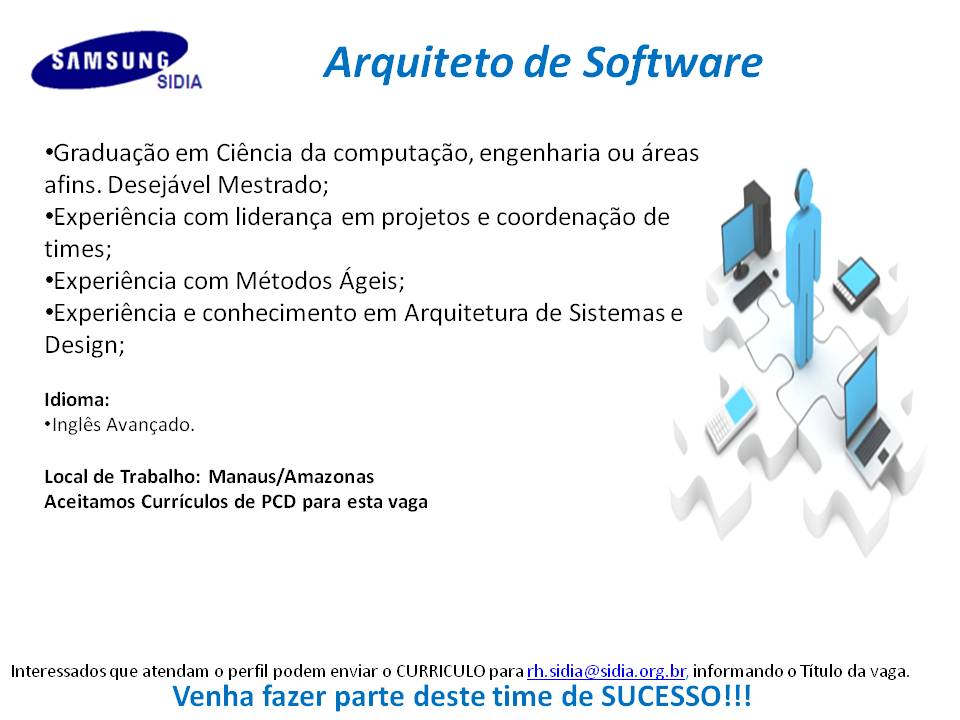 SAMSUNG SIDIA

Arquiteto de Software

•Graduação em Ciência da computação, engenharia ou áreas afins. Desejável Mestrado;
•Experiência com liderança em projetos e coordenação de times;
•Experiência com Métodos Ágeis;
•Experiência e conhecimento em Arquitetura de Sistemas e Design;

Idioma:
•Inglês Avançado.

Local de Trabalho: Manaus/Amazonas
Aceitamos Currículos de PCD para esta vaga

Interessados que atendam o perfil podem enviar o CURRICULO para rh.sidia@sidia.org.br, informando o Título da vaga.
Venha fazer parte deste time de SUCESSO!!!